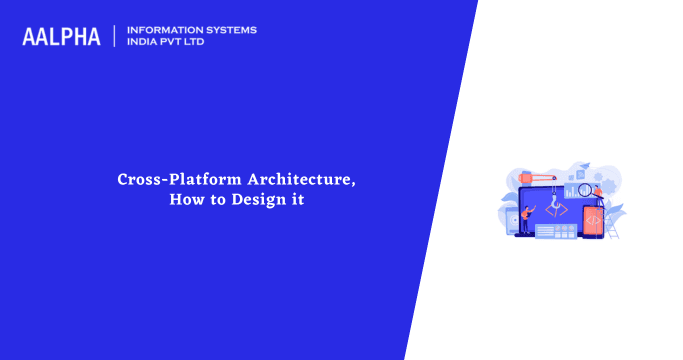 AALPHA | INFORMATION SYSTEMS INDIA PVT LTD

Cross-Platform Architecture, How to Design it